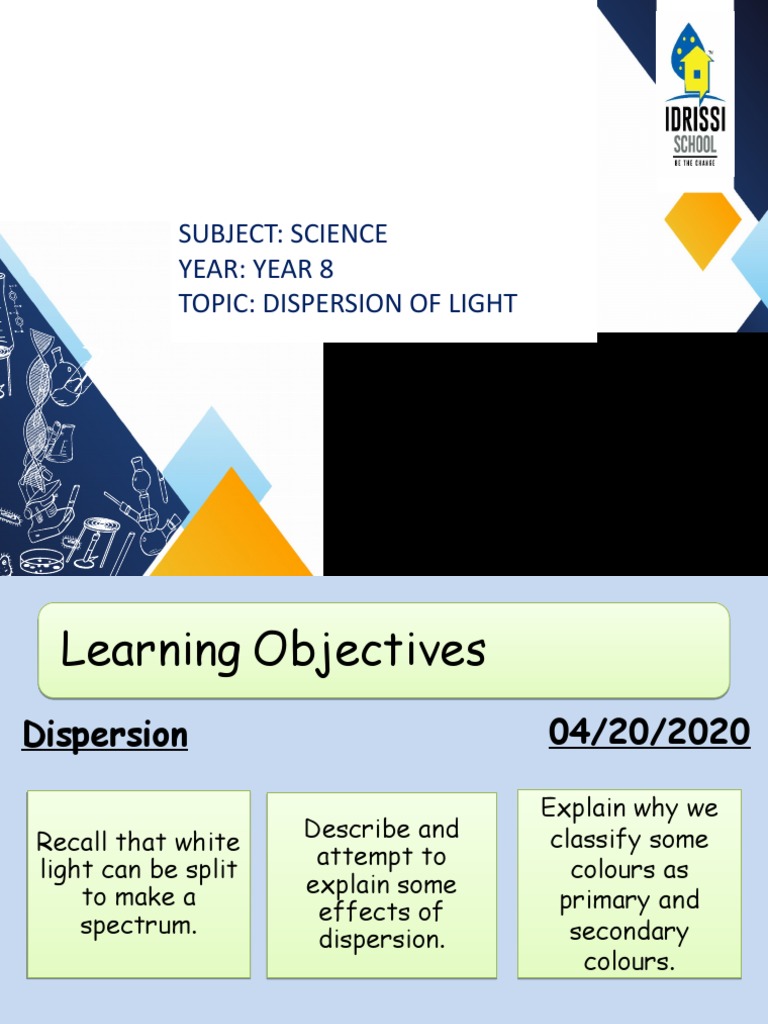 IDRISSI SCHOOL
BE THE CHANGE

SUBJECT: SCIENCE
YEAR: YEAR 8
TOPIC: DISPERSION OF LIGHT

Learning Objectives

Dispersion

04/20/2020

Recall that white light can be split to make a spectrum.

Describe and attempt to explain some effects of dispersion.

Explain why we classify some colours as primary and secondary colours.